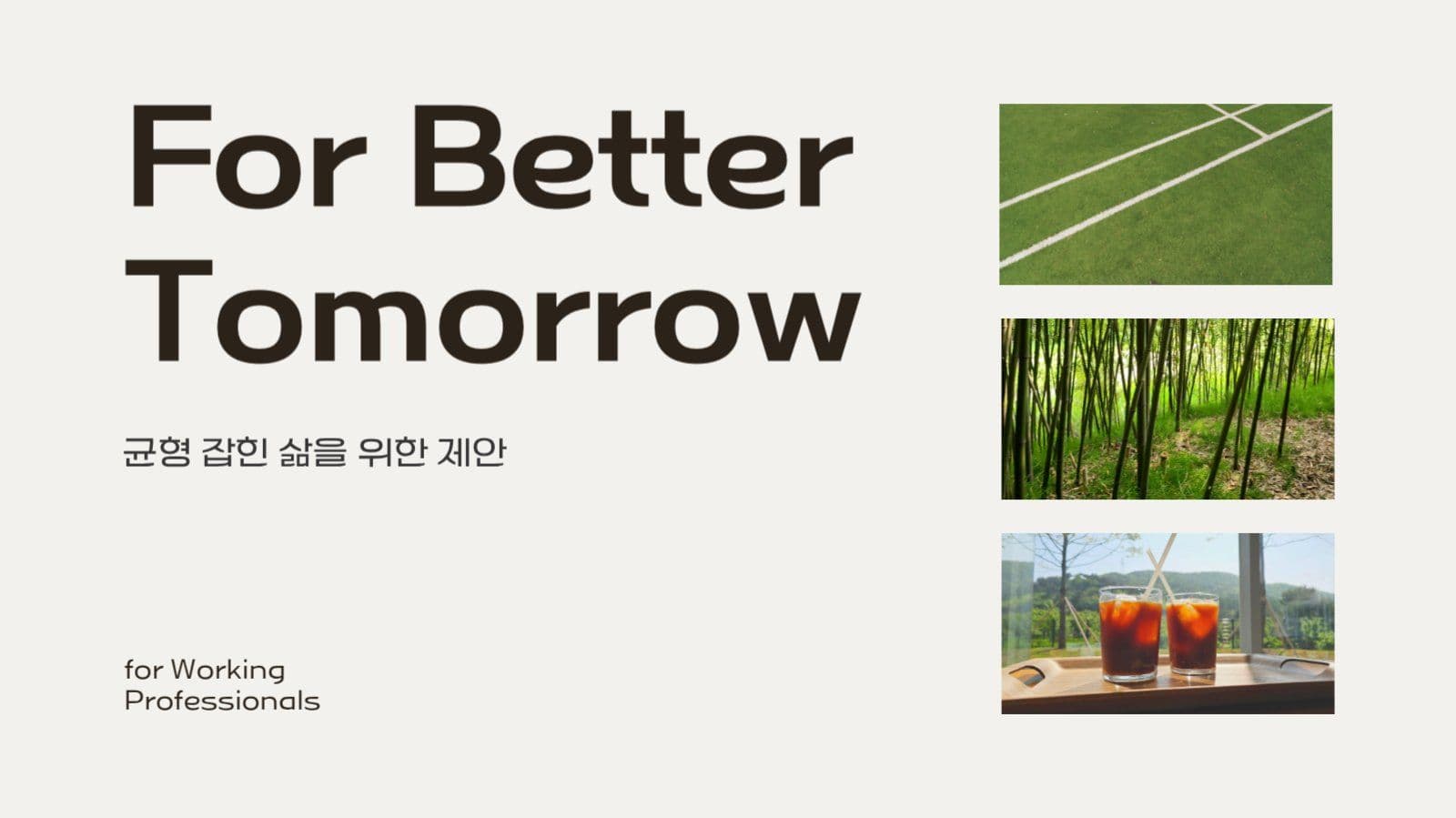 For Better Tomorrow

균형 잡힌 삶을 위한 제안

for Working Professionals